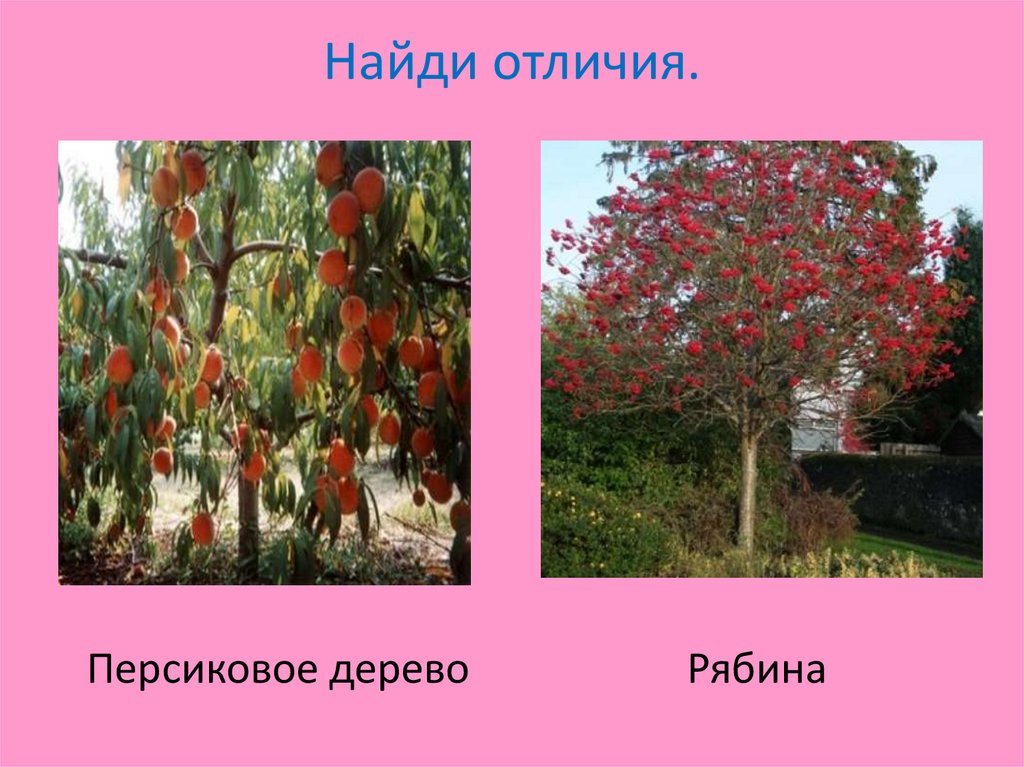 Найди отличия.

Персиковое дерево

Рябина